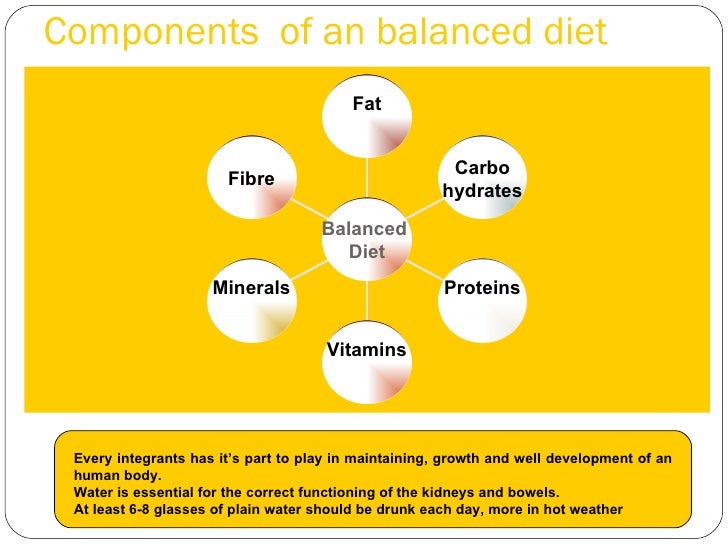 Components of an balanced diet

Fat

Fibre

Carbo hydrates

Balanced Diet

Minerals

Proteins

Vitamins

Every integrants has it's part to play in maintaining, growth and well development of an human body.
Water is essential for the correct functioning of the kidneys and bowels.
At least 6-8 glasses of plain water should be drunk each day, more in hot weather